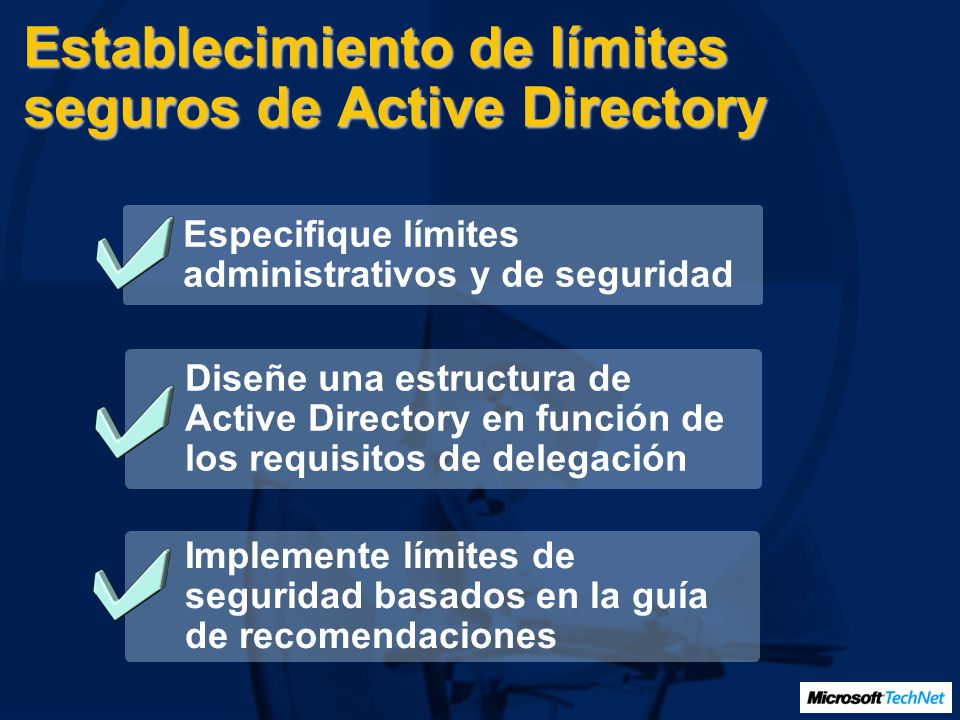 Establecimiento de límites seguros de Active Directory

Especifique límites administrativos y de seguridad

Diseñe una estructura de Active Directory en función de los requisitos de delegación

Implemente límites de seguridad basados en la guía de recomendaciones

Microsoft TechNet